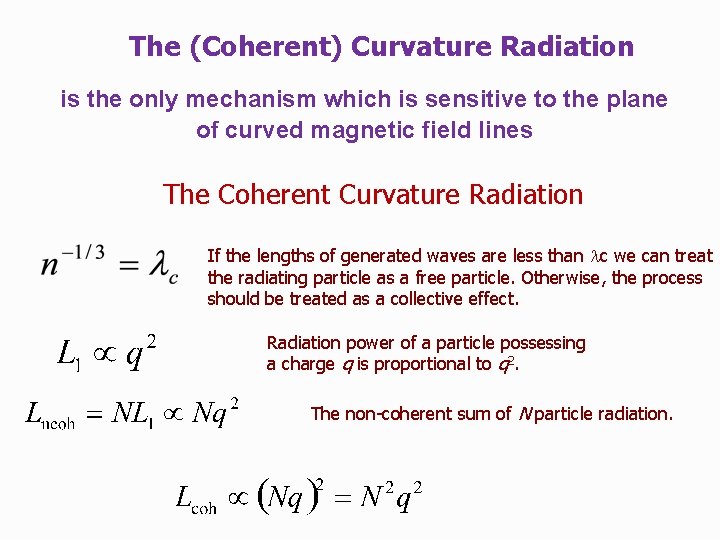 The (Coherent) Curvature Radiation

is the only mechanism which is sensitive to the plane of curved magnetic field lines

The Coherent Curvature Radiation

$n^{-1/3} = \lambda_c$

If the lengths of generated waves are less than $\lambda$c we can treat the radiating particle as a free particle. Otherwise, the process should be treated as a collective effect.

$L_1 \propto q^2$

Radiation power of a particle possessing a charge $q$ is proportional to $q^2$.

$L_{\text{ncoh}} = NL_1 \propto Nq^2$

The non-coherent sum of $N$ particle radiation.

$L_{\text{coh}} \propto (Nq)^2 = N^2q^2$